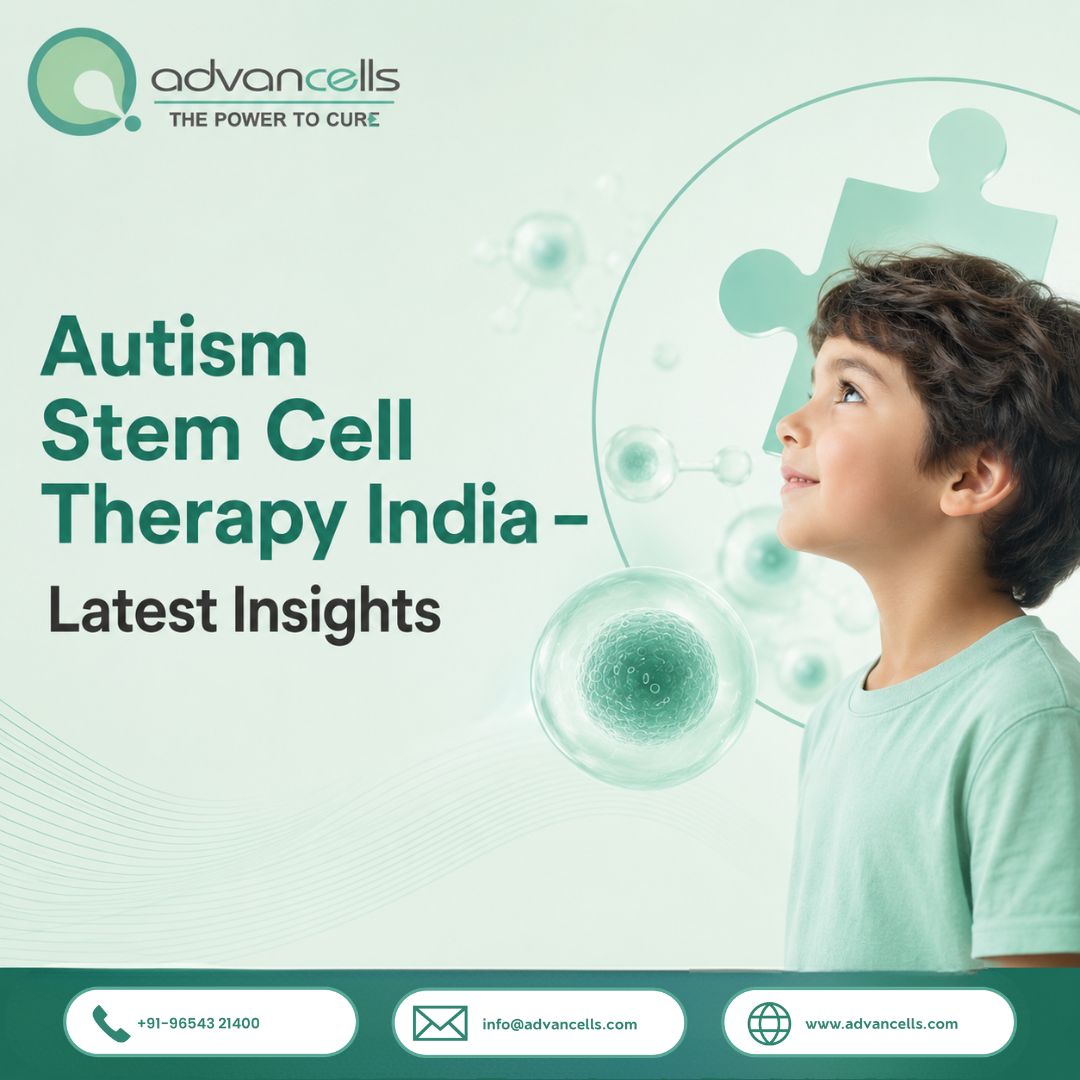 advancells
THE POWER TO CURE

Autism Stem Cell Therapy India –
Latest Insights

+91-96543 21400
info@advancells.com
www.advancells.com